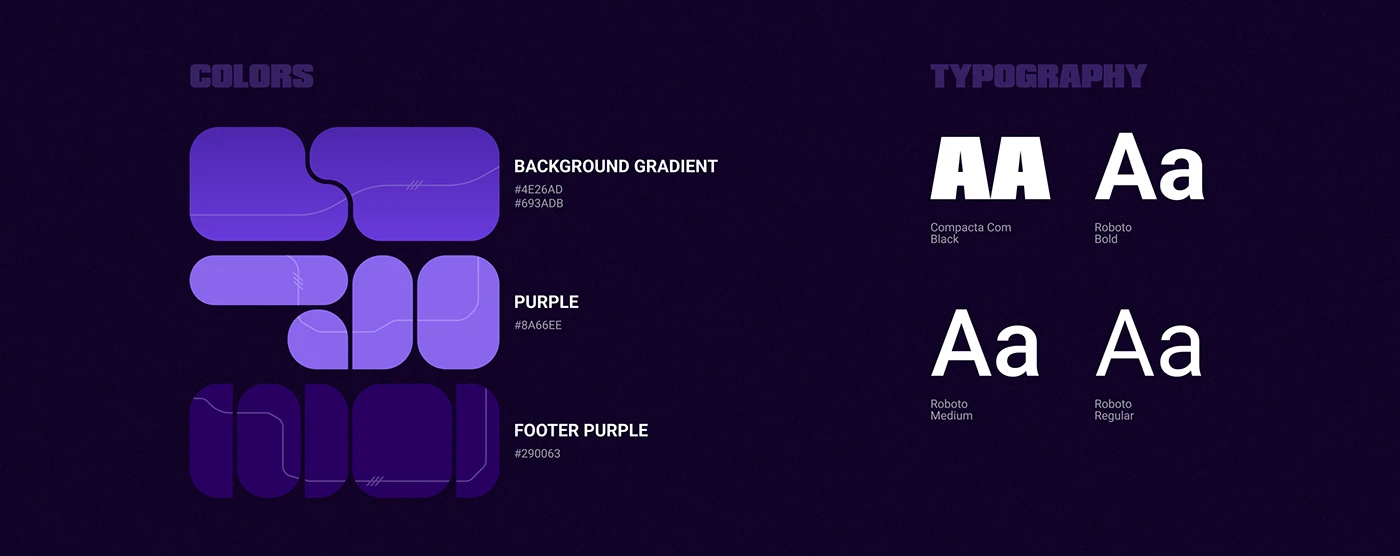 COLORS

BACKGROUND GRADIENT
#4E26AD
#693ADB

PURPLE
#8A66EE

FOOTER PURPLE
#290063

TYPOGRAPHY

AA
Compacta Com Black

Aa
Roboto Bold

Aa
Roboto Medium

Aa
Roboto Regular